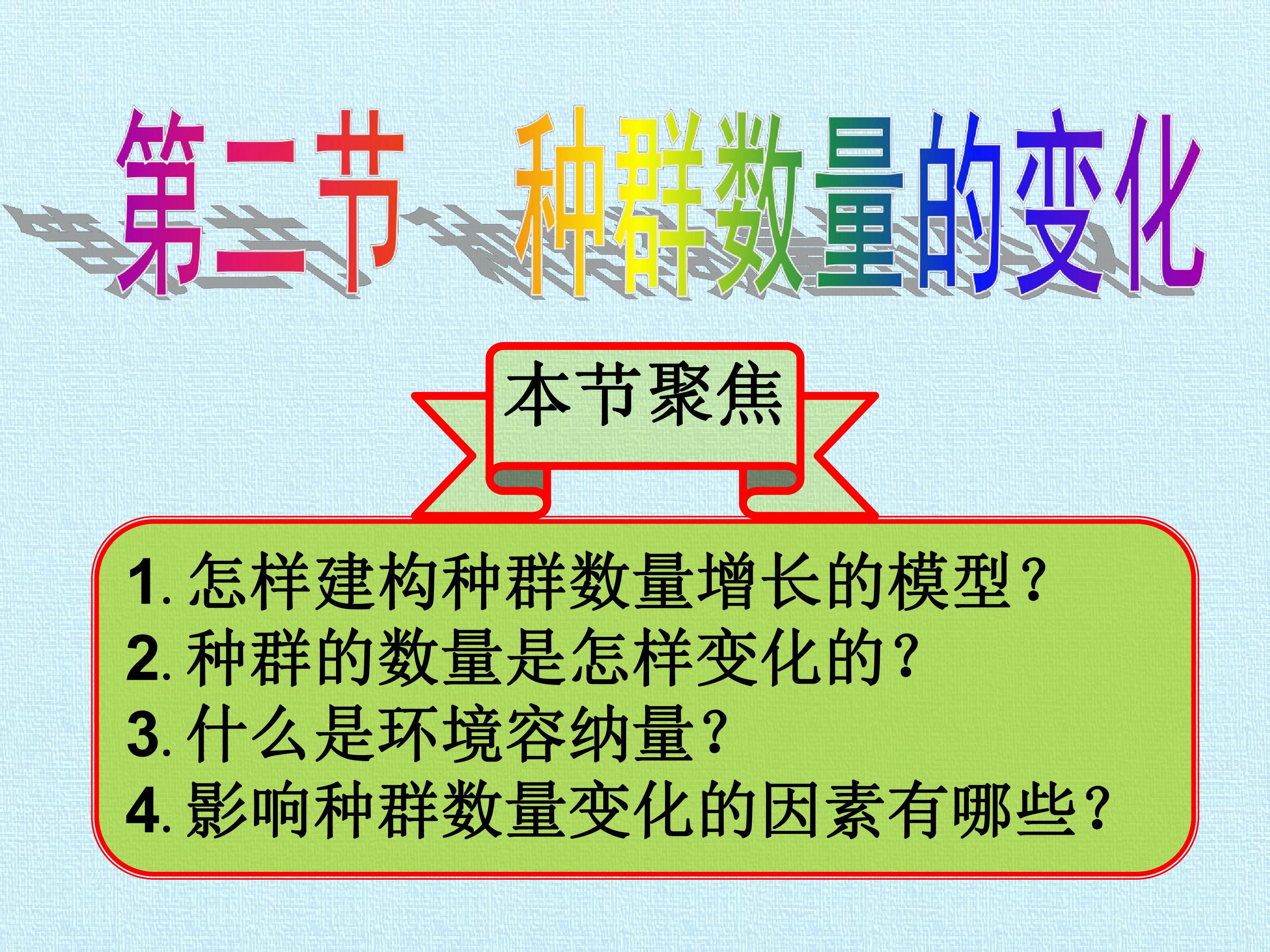 第二节 种群数量的变化

本节聚焦

1.怎样建构种群数量增长的模型?
2.种群的数量是怎样变化的?
3.什么是环境容纳量?
4.影响种群数量变化的因素有哪些?